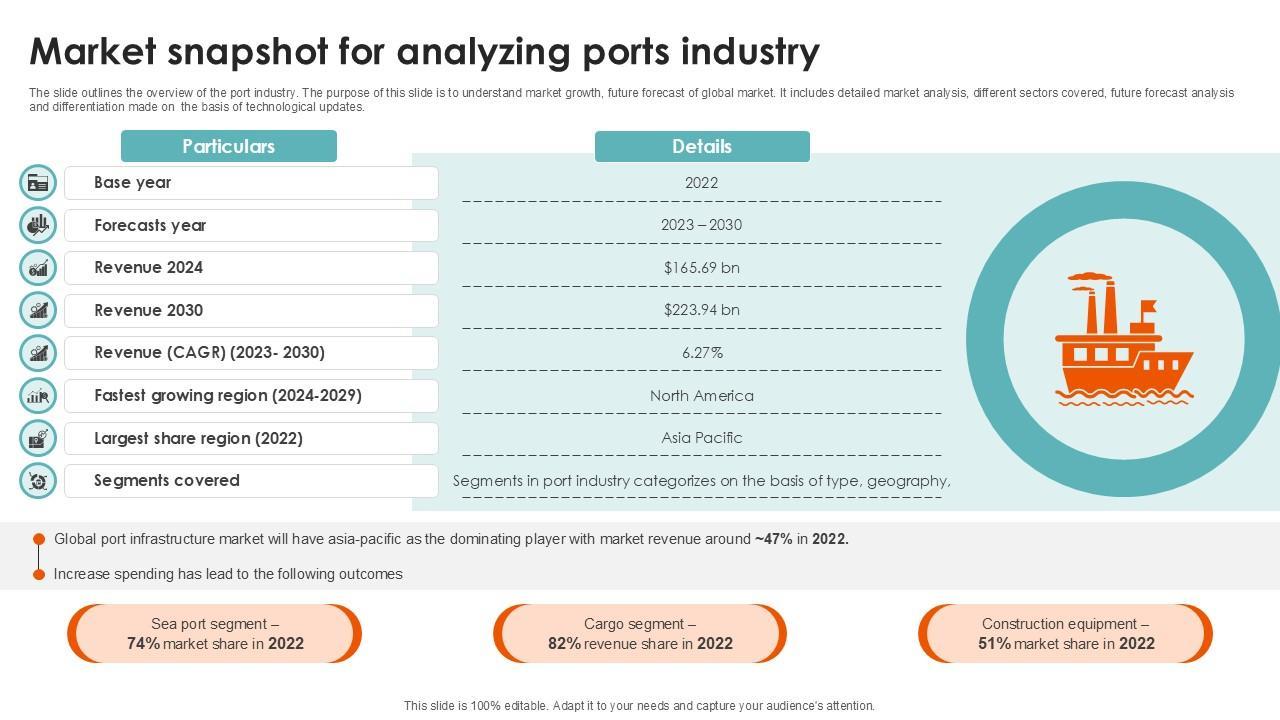 Market snapshot for analyzing ports industry

The slide outlines the overview of the port industry. The purpose of this slide is to understand market growth, future forecast of global market. It includes detailed market analysis, different sectors covered, future forecast analysis and differentiation made on the basis of technological updates.

| Particulars | Details |
|---|---|
| Base year | 2022 |
| Forecasts year | 2023 – 2030 |
| Revenue 2024 | $165.69 bn |
| Revenue 2030 | $223.94 bn |
| Revenue (CAGR) (2023- 2030) | 6.27% |
| Fastest growing region (2024-2029) | North America |
| Largest share region (2022) | Asia Pacific |
| Segments covered | Segments in port industry categorizes on the basis of type, geography, |

Global port infrastructure market will have asia-pacific as the dominating player with market revenue around ~47% in 2022.

Increase spending has lead to the following outcomes

Sea port segment – 74% market share in 2022

Cargo segment – 82% revenue share in 2022

Construction equipment – 51% market share in 2022

This slide is 100% editable. Adapt it to your needs and capture your audience's attention.